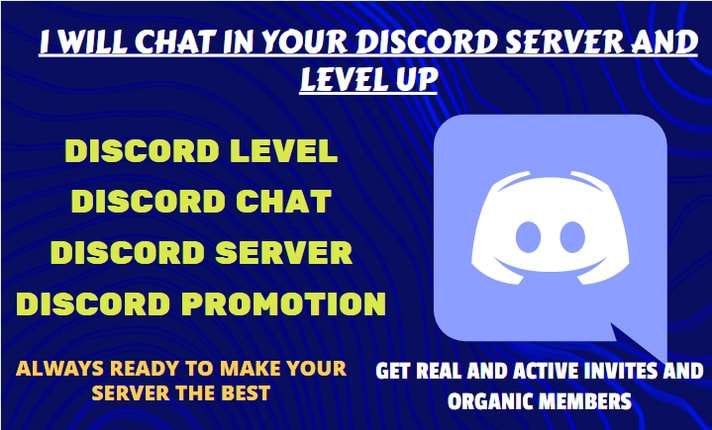 I WILL CHAT IN YOUR DISCORD SERVER AND LEVEL UP

DISCORD LEVEL
DISCORD CHAT
DISCORD SERVER
DISCORD PROMOTION

ALWAYS READY TO MAKE YOUR SERVER THE BEST

GET REAL AND ACTIVE INVITES AND ORGANIC MEMBERS